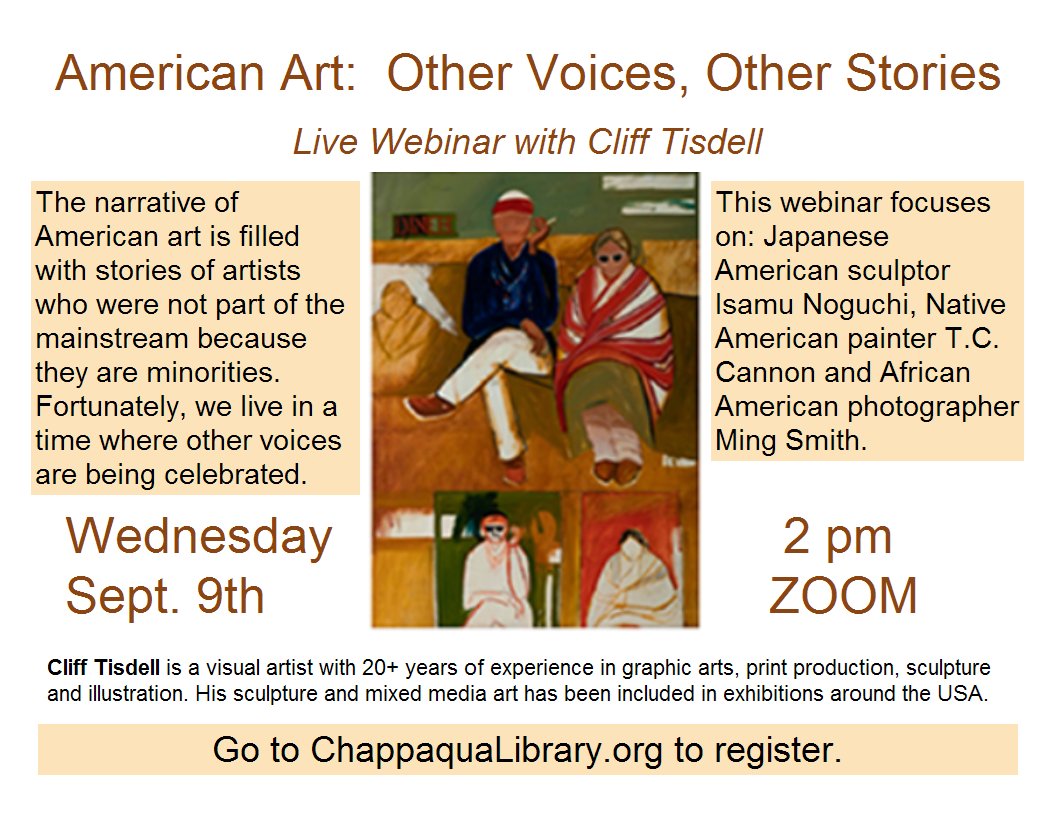 American Art: Other Voices, Other Stories

Live Webinar with Cliff Tisdell

The narrative of American art is filled with stories of artists who were not part of the mainstream because they are minorities. Fortunately, we live in a time where other voices are being celebrated.

DINER

This webinar focuses on: Japanese American sculptor Isamu Noguchi, Native American painter T.C. Cannon and African American photographer Ming Smith.

Wednesday Sept. 9th

2 pm ZOOM

Cliff Tisdell is a visual artist with 20+ years of experience in graphic arts, print production, sculpture and illustration. His sculpture and mixed media art has been included in exhibitions around the USA.

Go to ChappaquaLibrary.org to register.